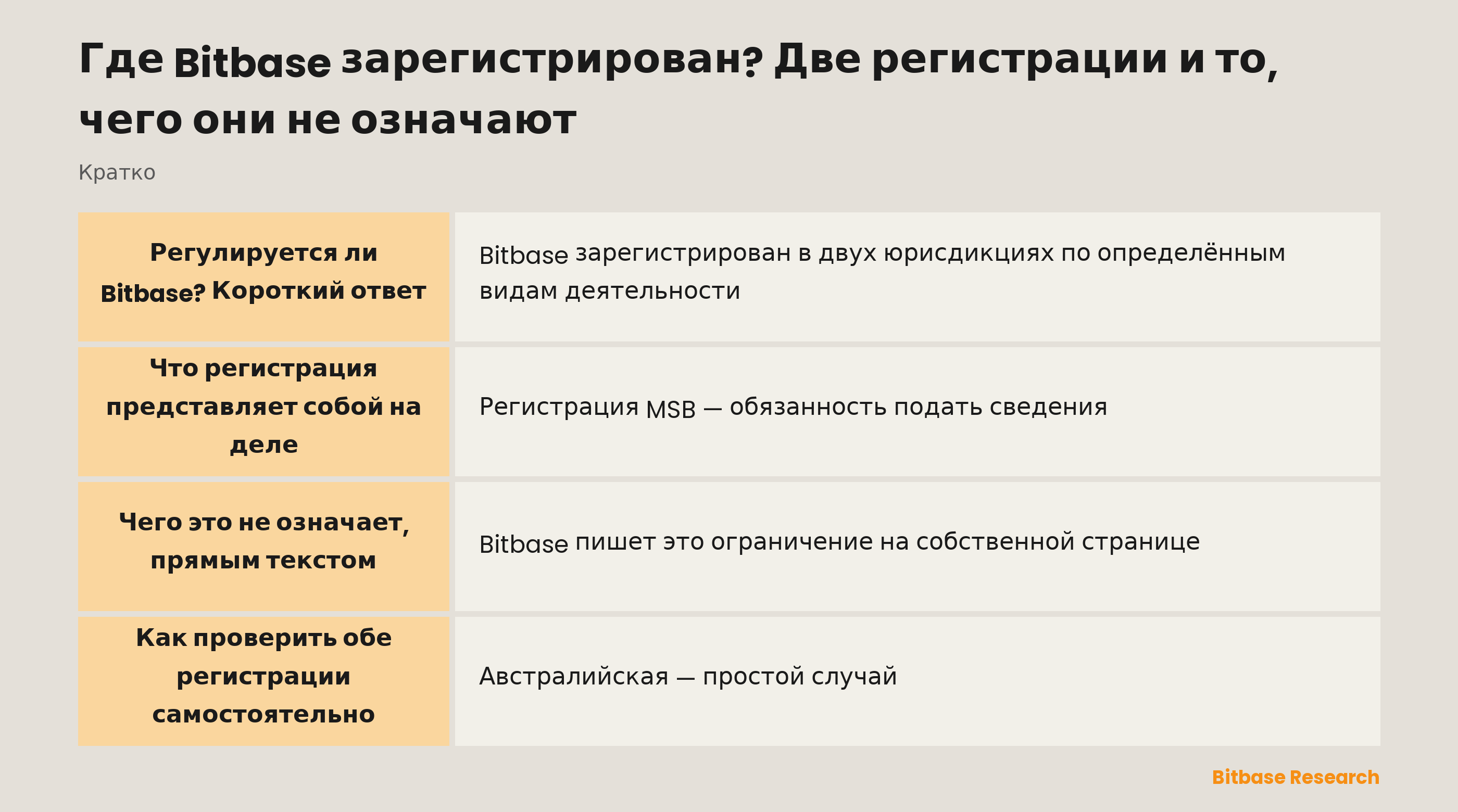 Где Bitbase зарегистрирован? Две регистрации и то, чего они не означают

Кратко

| | |
|---|---|
| Регулируется ли Bitbase? Короткий ответ | Bitbase зарегистрирован в двух юрисдикциях по определённым видам деятельности |
| Что регистрация представляет собой на деле | Регистрация MSB — обязанность подать сведения |
| Чего это не означает, прямым текстом | Bitbase пишет это ограничение на собственной странице |
| Как проверить обе регистрации самостоятельно | Австралийская — простой случай |

Bitbase Research